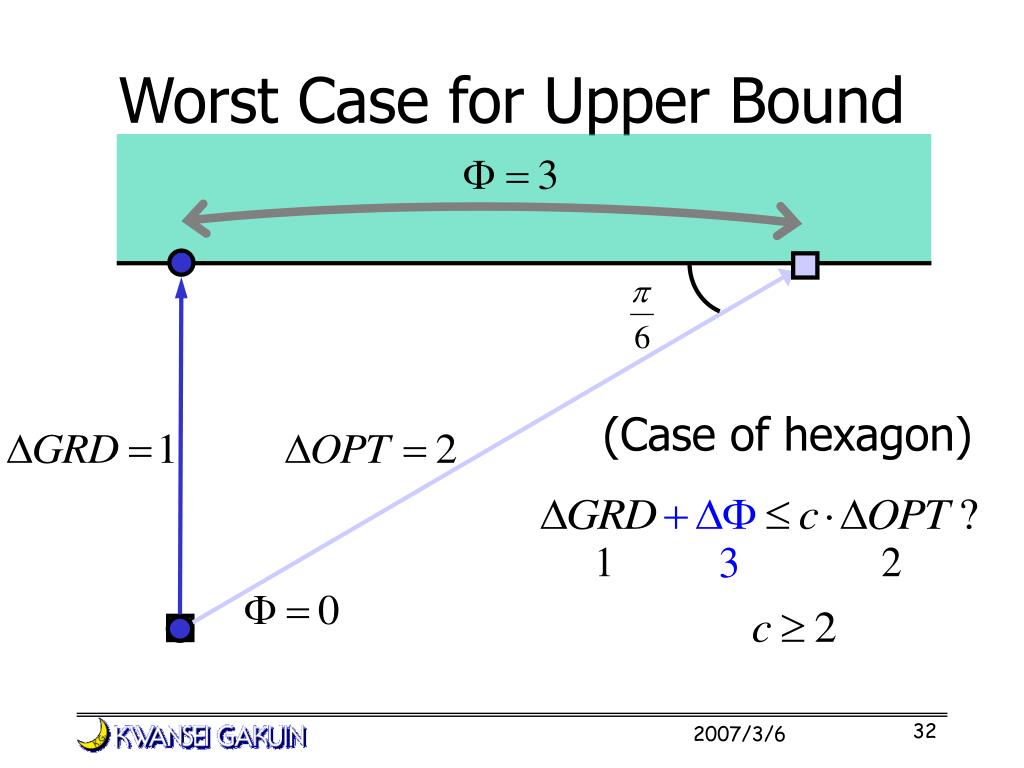 Worst Case for Upper Bound

$\Phi = 3$

$\frac{\pi}{6}$

$\Delta GRD = 1$

$\Delta OPT = 2$

(Case of hexagon)

$\Delta GRD + \Delta\Phi \leq c \cdot \Delta OPT$ ?

1 3 2

$\Phi = 0$

$c \geq 2$

KWANSEI GAKUIN

2007/3/6

32